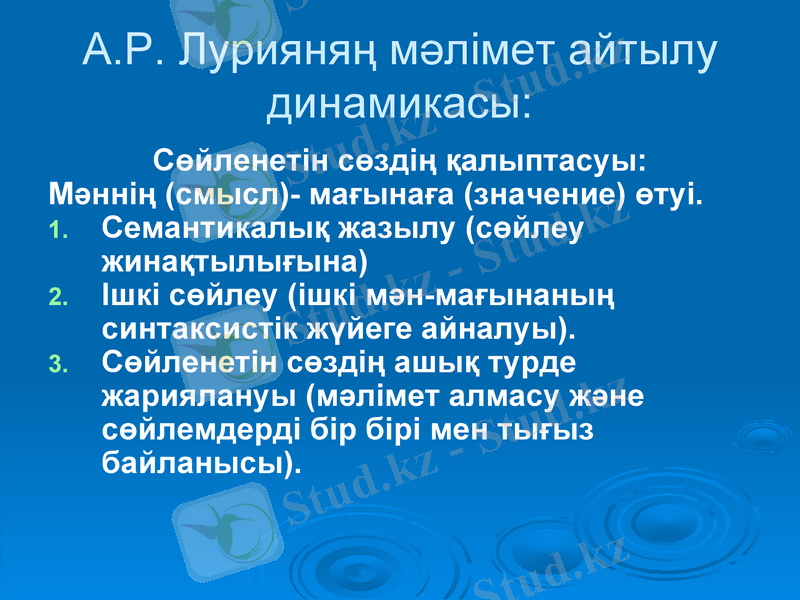 А.Р. Лурияняң мәлімет айтылу динамикасы:

Сөйленетін сөздің қалыптасуы:
Мәннің (смысл)- мағынаға (значение) өтуі.

1. Семантикалық жазылу (сөйлеу жинақтылығына)
2. Ішкі сөйлеу (ішкі мән-мағынаның синтаксистік жүйеге айналуы).
3. Сөйленетін сөздің ашық турде жариялануы (мәлімет алмасу және сөйлемдерді бір бірі мен тығыз байланысы).

Stud.kz - Stud.kz - Stud.kz - Stud.kz